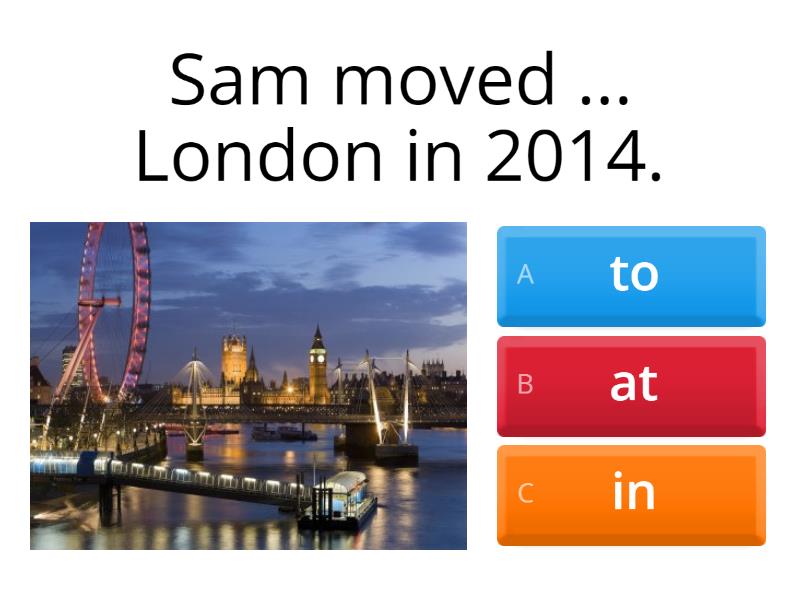 Sam moved ... London in 2014.

A to

B at

C in